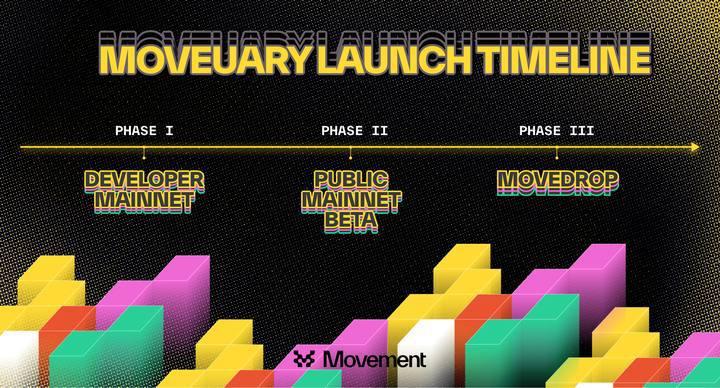 MOVEUARY LAUNCH TIMELINE

PHASE I

DEVELOPER MAINNET

PHASE II

PUBLIC MAINNET BETA

PHASE III

MOVEDROP

Movement